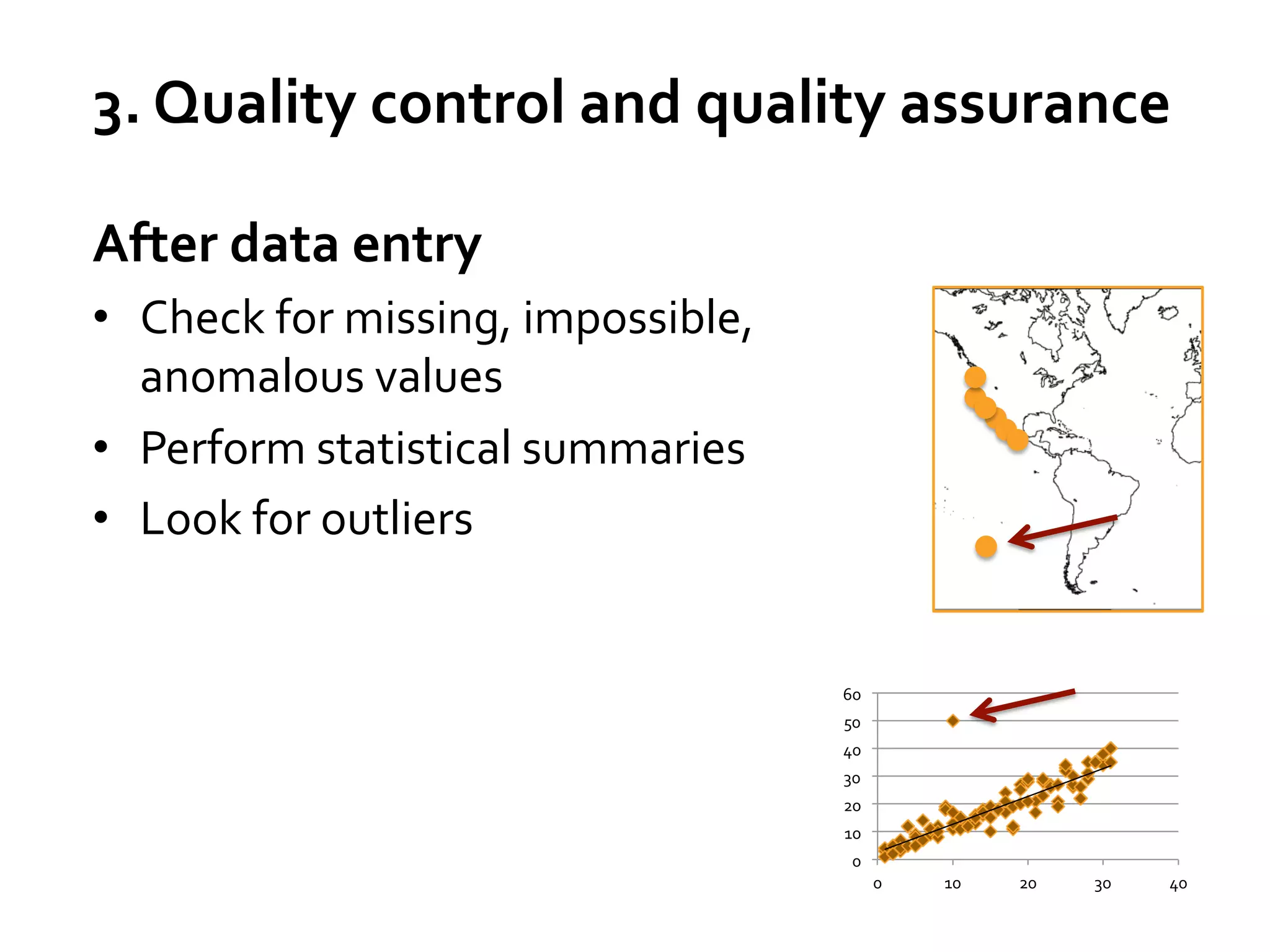 3. Quality control and quality assurance

After data entry

• Check for missing, impossible, anomalous values
• Perform statistical summaries
• Look for outliers

60
50
40
30
20
10
0
0
10
20
30
40